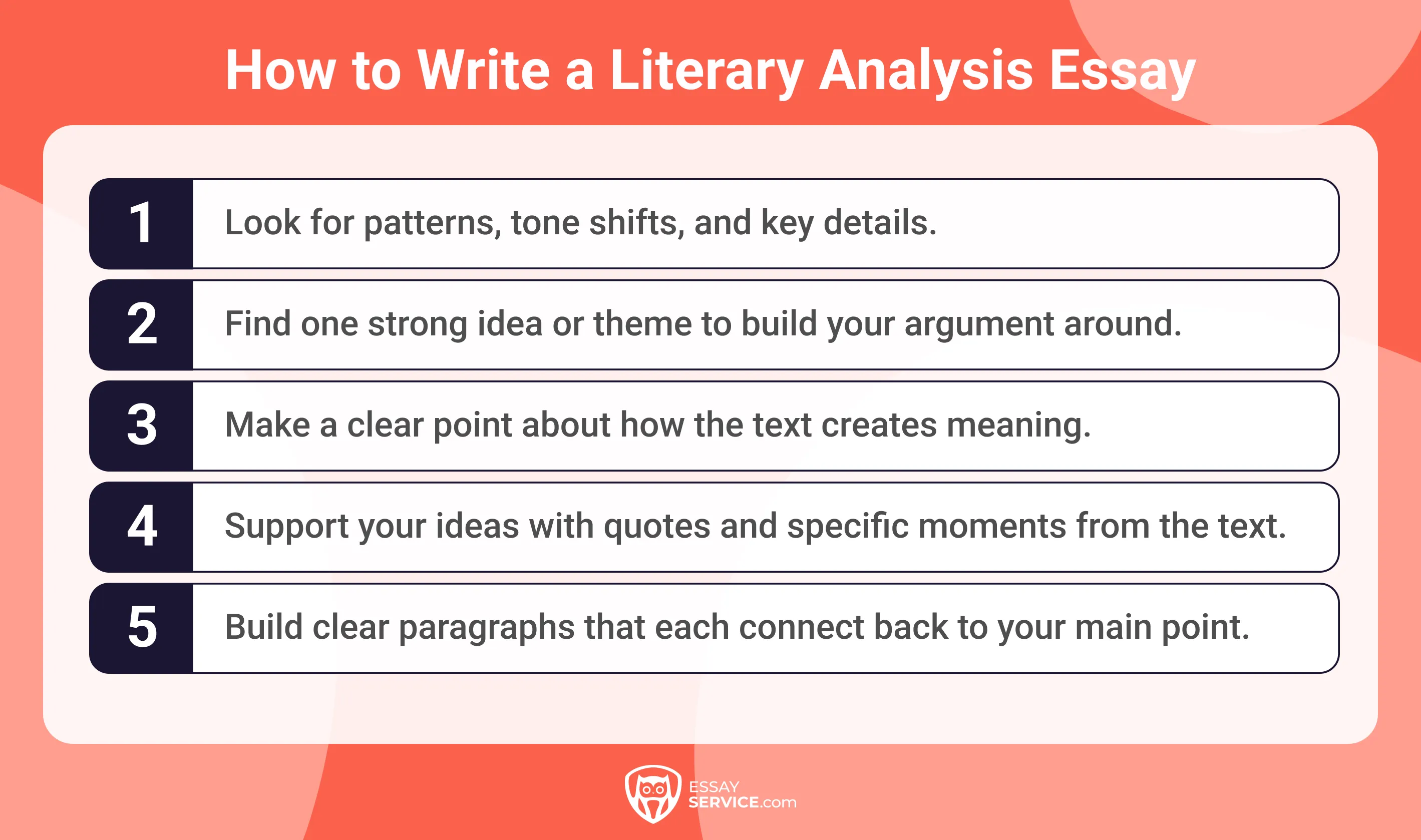 How to Write a Literary Analysis Essay

1 Look for patterns, tone shifts, and key details.

2 Find one strong idea or theme to build your argument around.

3 Make a clear point about how the text creates meaning.

4 Support your ideas with quotes and specific moments from the text.

5 Build clear paragraphs that each connect back to your main point.

ESSAY SERVICE.com